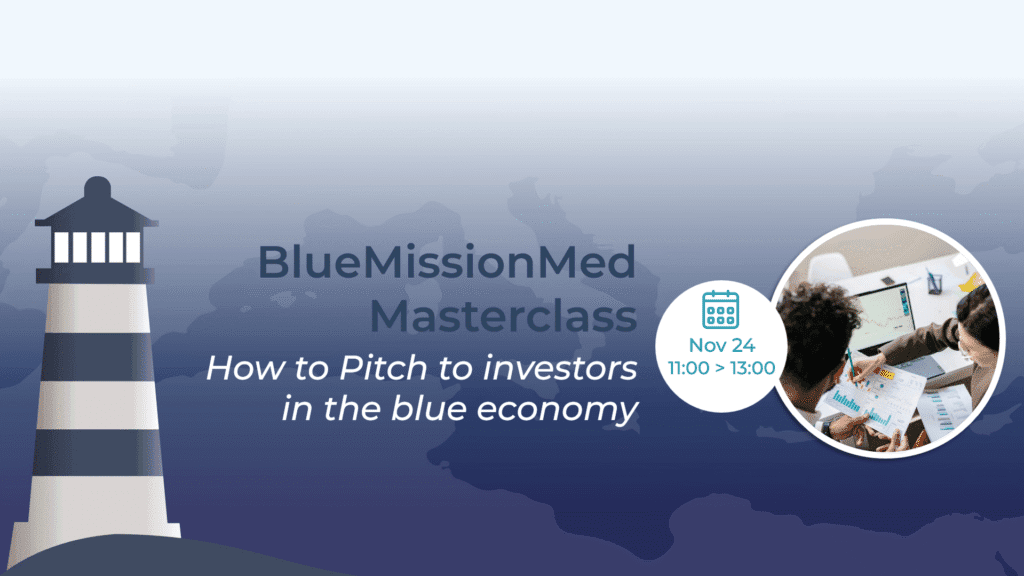 BlueMissionMed
Masterclass
How to Pitch to investors in the blue economy

Nov 24
11:00 > 13:00